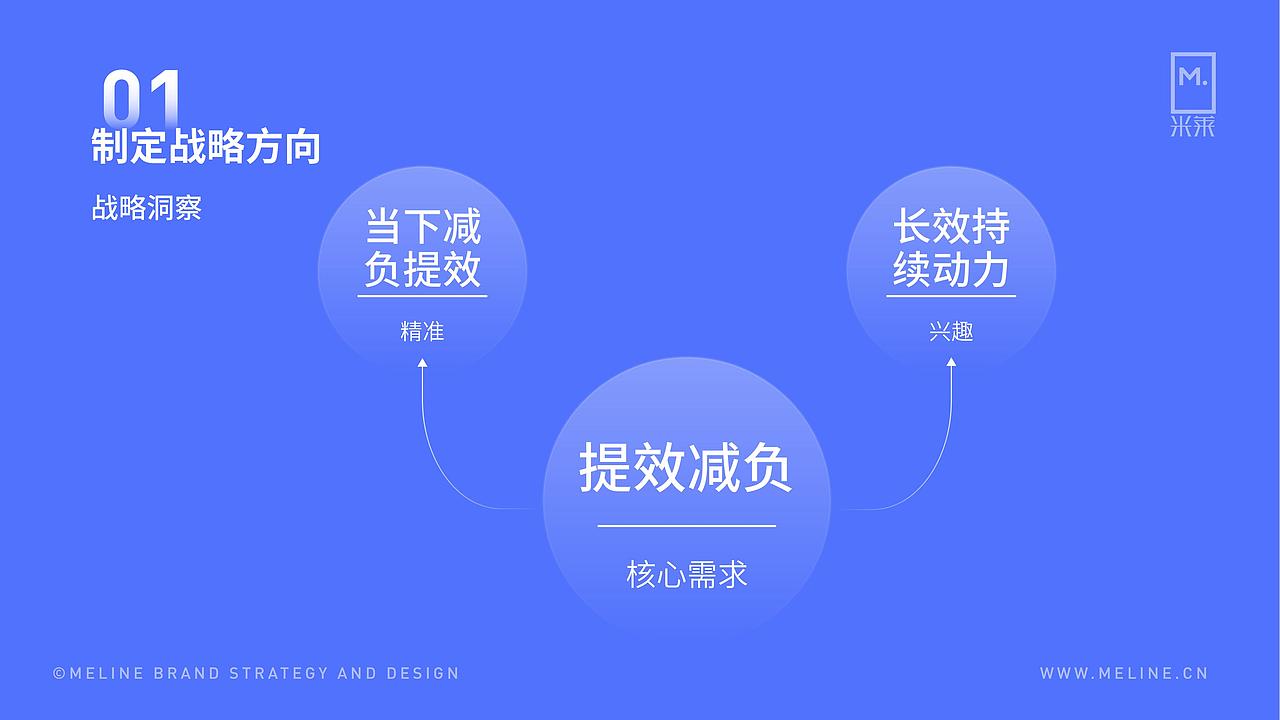 01
制定战略方向

战略洞察

M.
米莱

当下减负提效

精准

长效持续动力

兴趣

提效减负

核心需求

©MELINE BRAND STRATEGY AND DESIGN

WWW.MELINE.CN